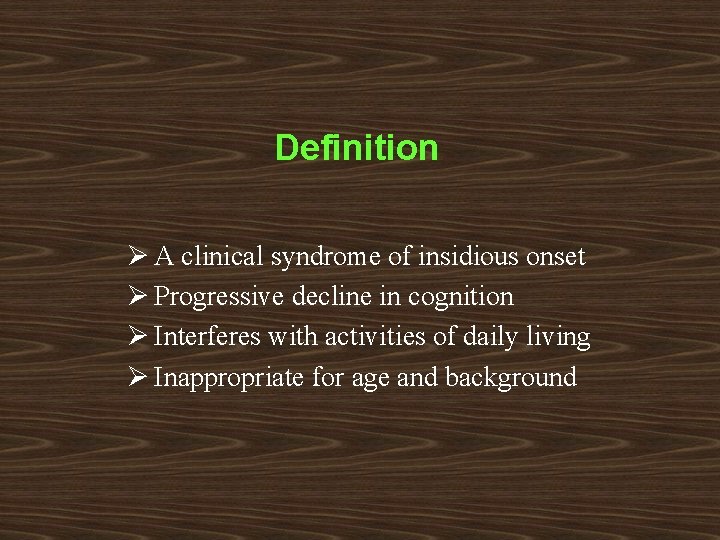 Definition

➢ A clinical syndrome of insidious onset
➢ Progressive decline in cognition
➢ Interferes with activities of daily living
➢ Inappropriate for age and background